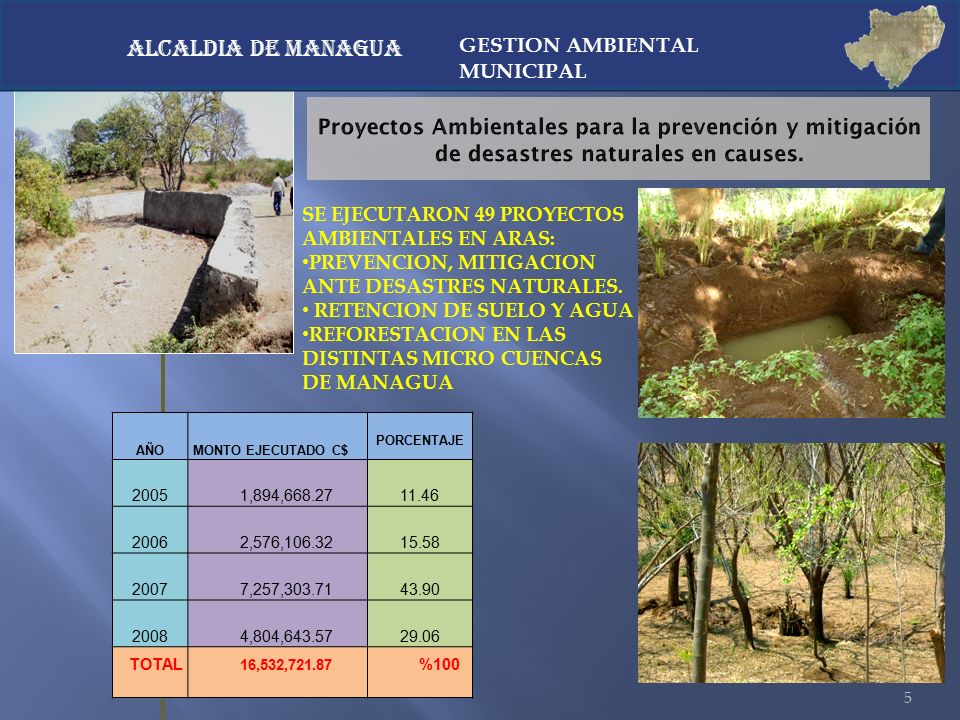 ALCALDIA DE MANAGUA

GESTION AMBIENTAL MUNICIPAL

Proyectos Ambientales para la prevención y mitigación de desastres naturales en causes.

SE EJECUTARON 49 PROYECTOS AMBIENTALES EN ARAS:
•PREVENCION, MITIGACION ANTE DESASTRES NATURALES.
• RETENCION DE SUELO Y AGUA
•REFORESTACION EN LAS DISTINTAS MICRO CUENCAS DE MANAGUA

| AÑO | MONTO EJECUTADO C$ | PORCENTAJE |
|---|---|---|
| 2005 | 1,894,668.27 | 11.46 |
| 2006 | 2,576,106.32 | 15.58 |
| 2007 | 7,257,303.71 | 43.90 |
| 2008 | 4,804,643.57 | 29.06 |
| TOTAL | 16,532,721.87 | %100 |

5